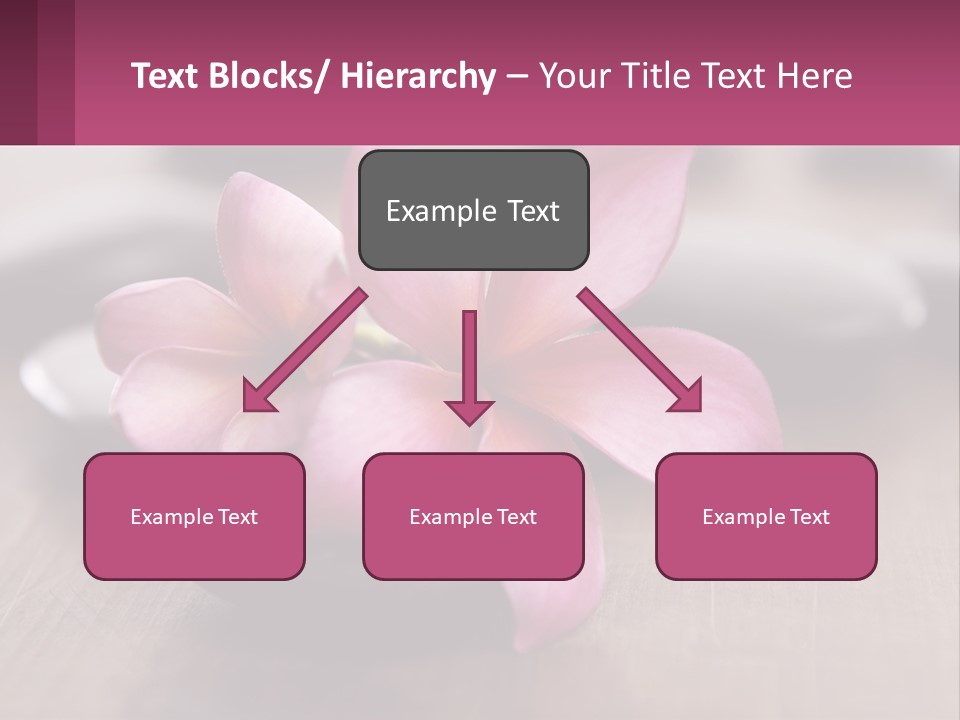 Text Blocks/ Hierarchy – Your Title Text Here

Example Text

Example Text

Example Text

Example Text